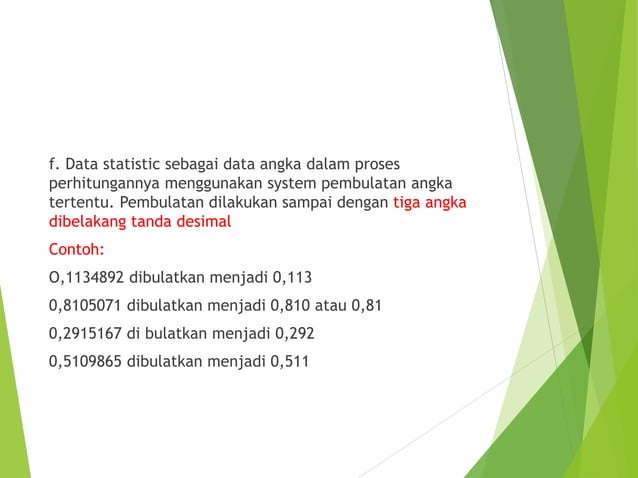 f. Data statistic sebagai data angka dalam proses perhitungannya menggunakan system pembulatan angka tertentu. Pembulatan dilakukan sampai dengan tiga angka dibelakang tanda desimal

Contoh:

O,1134892 dibulatkan menjadi 0,113

0,8105071 dibulatkan menjadi 0,810 atau 0,81

0,2915167 di bulatkan menjadi 0,292

0,5109865 dibulatkan menjadi 0,511